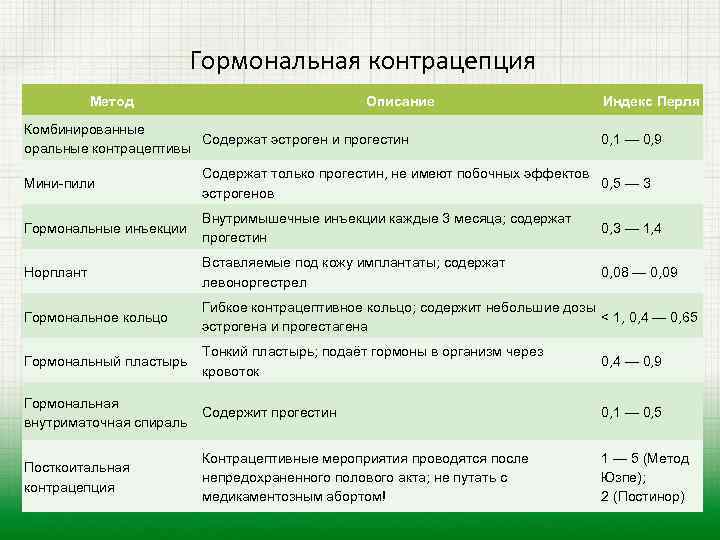 Гормональная контрацепция

| Метод | Описание | Индекс Перля |
|---|---|---|
| Комбинированные оральные контрацептивы | Содержат эстроген и прогестин | 0,1 — 0,9 |
| Мини-пили | Содержат только прогестин, не имеют побочных эффектов эстрогенов | 0,5 — 3 |
| Гормональные инъекции | Внутримышечные инъекции каждые 3 месяца; содержат прогестин | 0,3 — 1,4 |
| Норплант | Вставляемые под кожу имплантаты; содержат левоноргестрел | 0,08 — 0,09 |
| Гормональное кольцо | Гибкое контрацептивное кольцо; содержит небольшие дозы эстрогена и прогестагена | < 1, 0,4 — 0,65 |
| Гормональный пластырь | Тонкий пластырь; подаёт гормоны в организм через кровоток | 0,4 — 0,9 |
| Гормональная внутриматочная спираль | Содержит прогестин | 0,1 — 0,5 |
| Посткоитальная контрацепция | Контрацептивные мероприятия проводятся после непредохраненного полового акта; не путать с медикаментозным абортом! | 1 — 5 (Метод Юзпе); 2 (Постинор) |